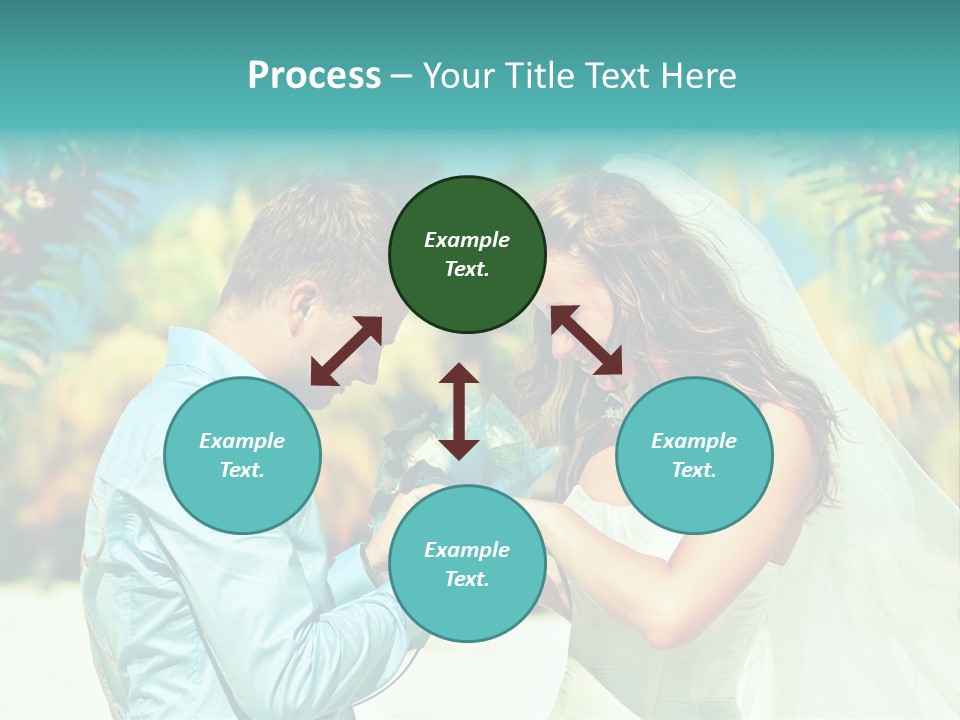 Process – Your Title Text Here

Example Text.

Example Text.

Example Text.

Example Text.